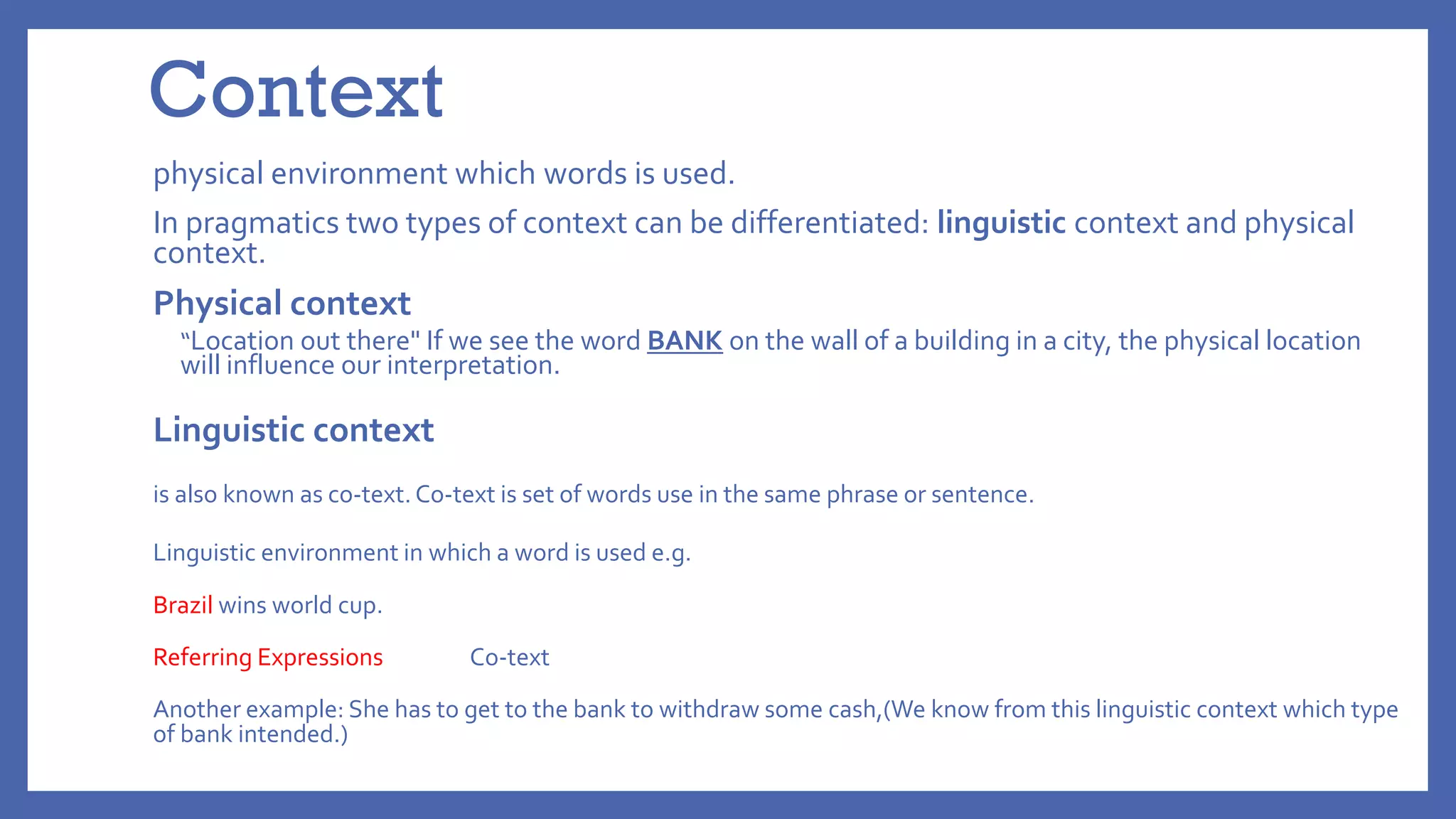 Context

physical environment which words is used.

In pragmatics two types of context can be differentiated: linguistic context and physical context.

Physical context

“Location out there" If we see the word BANK on the wall of a building in a city, the physical location will influence our interpretation.

Linguistic context

is also known as co-text. Co-text is set of words use in the same phrase or sentence.

Linguistic environment in which a word is used e.g.

Brazil wins world cup.

Referring Expressions Co-text

Another example: She has to get to the bank to withdraw some cash,(We know from this linguistic context which type of bank intended.)